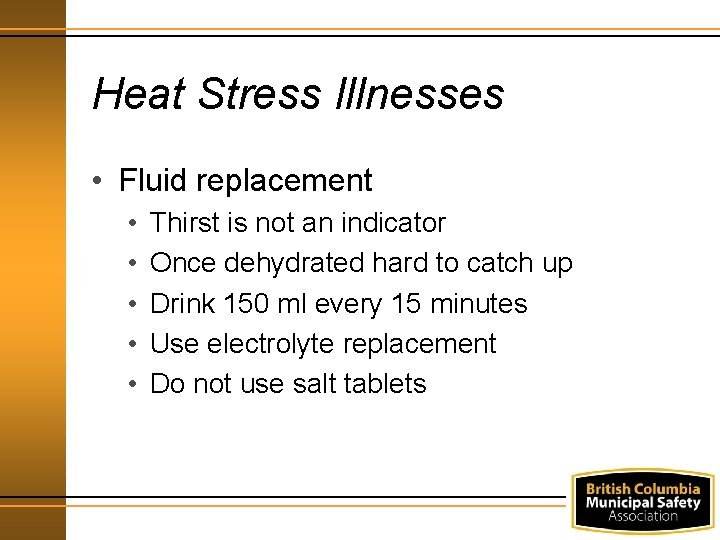 Heat Stress Illnesses

• Fluid replacement
  • Thirst is not an indicator
  • Once dehydrated hard to catch up
  • Drink 150 ml every 15 minutes
  • Use electrolyte replacement
  • Do not use salt tablets

British Columbia
Municipal Safety
Association